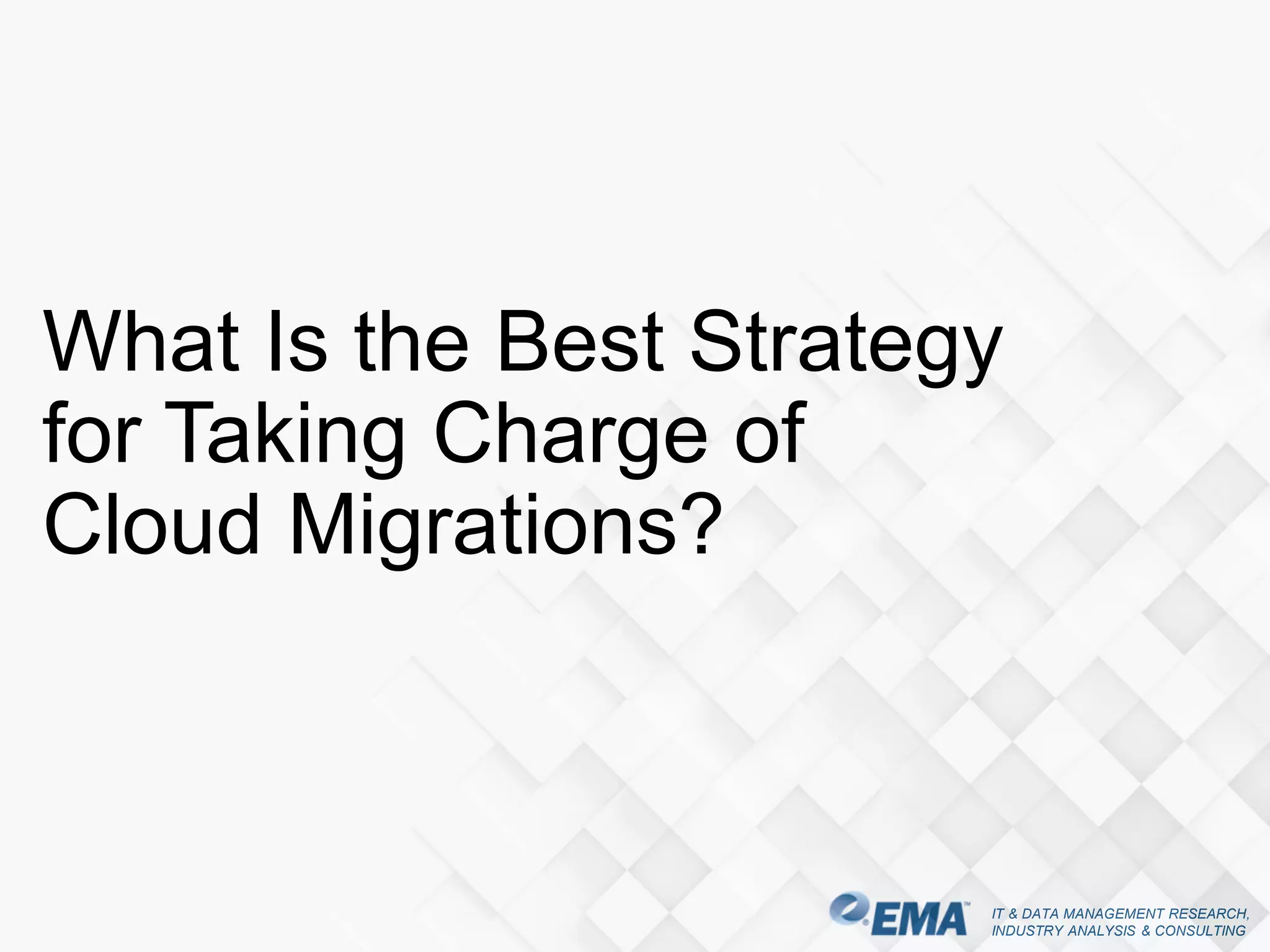 What Is the Best Strategy for Taking Charge of Cloud Migrations?

EMA™

IT & DATA MANAGEMENT RESEARCH, INDUSTRY ANALYSIS & CONSULTING